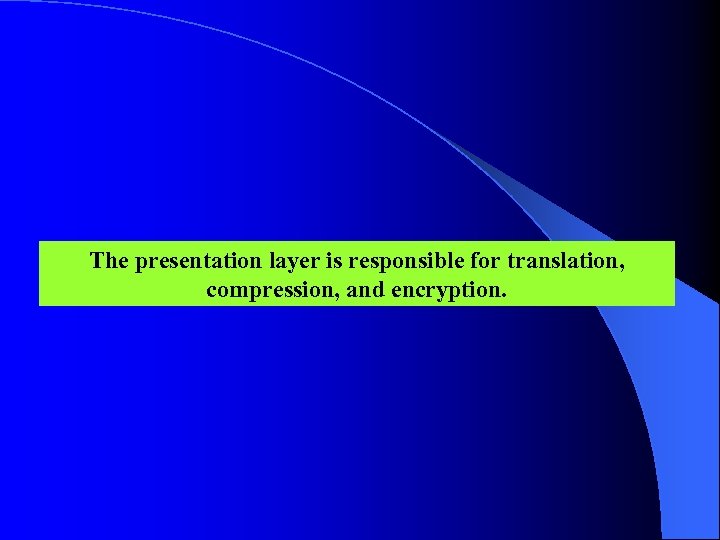 The presentation layer is responsible for translation, compression, and encryption.